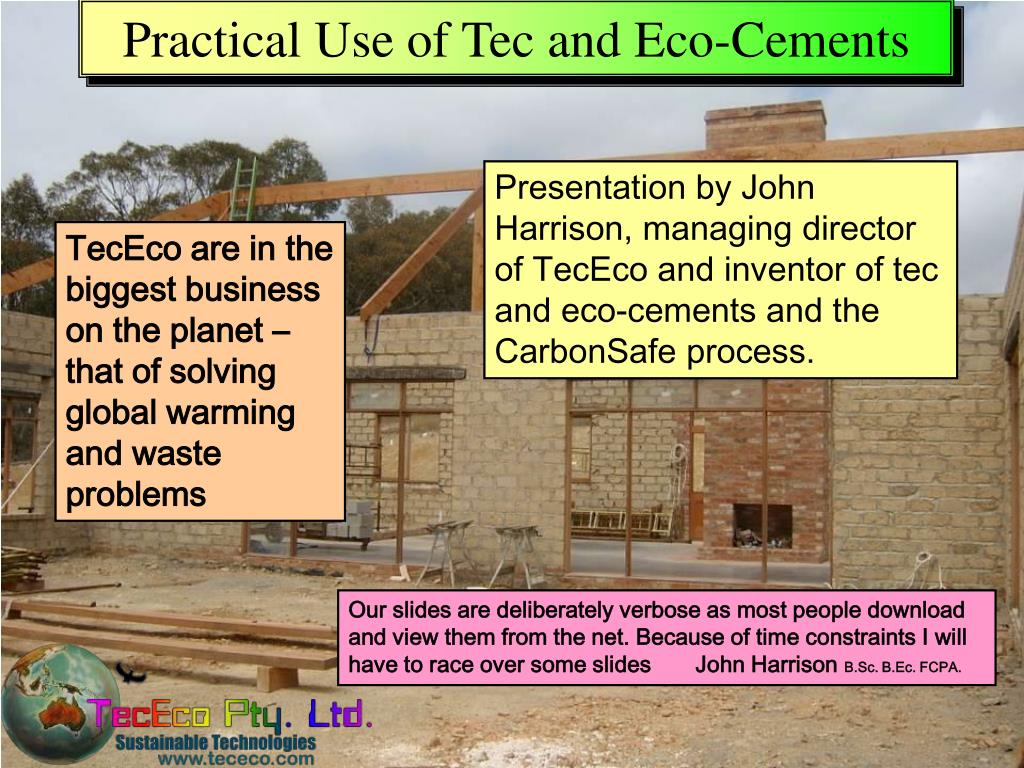 Practical Use of Tec and Eco-Cements

TecEco are in the biggest business on the planet – that of solving global warming and waste problems

Presentation by John Harrison, managing director of TecEco and inventor of tec and eco-cements and the CarbonSafe process.

Our slides are deliberately verbose as most people download and view them from the net. Because of time constraints I will have to race over some slides John Harrison B.Sc. B.Ec. FCPA.

TecEco Pty. Ltd.
Sustainable Technologies
www.tececo.com